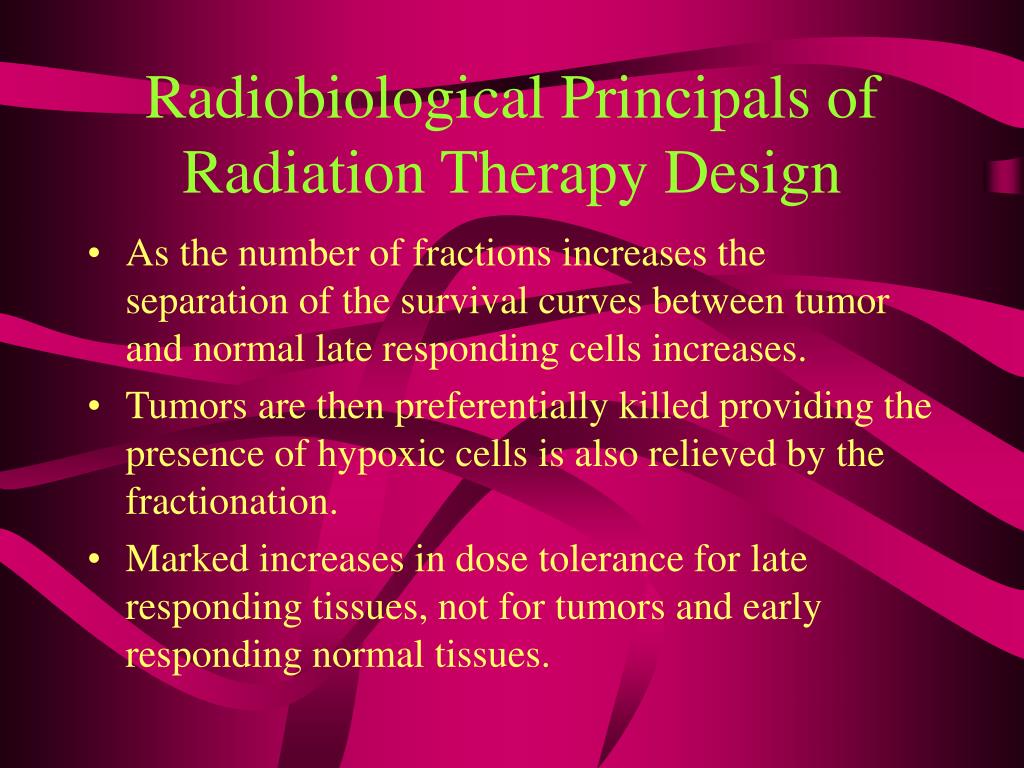 Radiobiological Principals of Radiation Therapy Design

• As the number of fractions increases the separation of the survival curves between tumor and normal late responding cells increases.

• Tumors are then preferentially killed providing the presence of hypoxic cells is also relieved by the fractionation.

• Marked increases in dose tolerance for late responding tissues, not for tumors and early responding normal tissues.